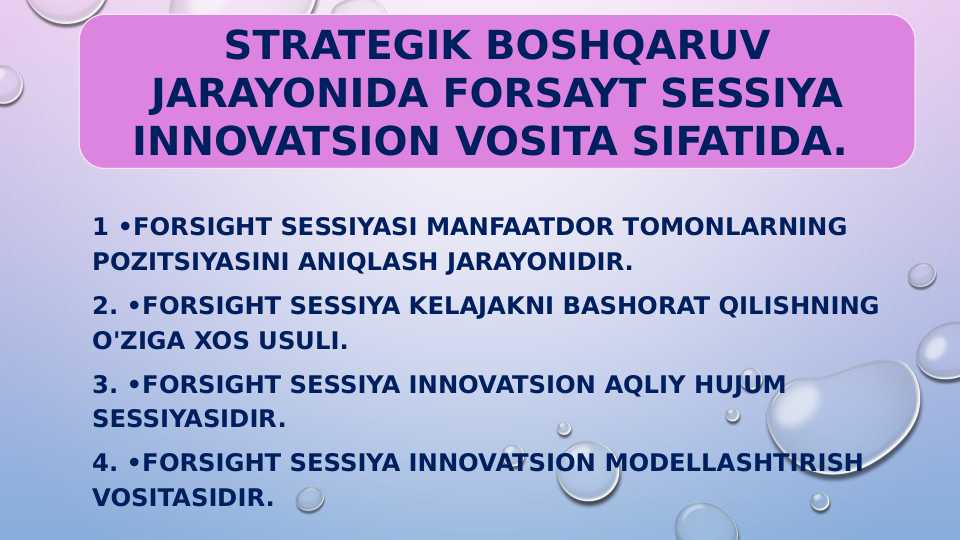 STRATEGIK BOSHQARUV JARAYONIDA FORSAYT SESSIYA INNOVATSION VOSITA SIFATIDA.

1 •FORSIGHT SESSIYASI MANFAATDOR TOMONLARNING POZITSIYASINI ANIQLASH JARAYONIDIR.

2. •FORSIGHT SESSIYA KELAJAKNI BASHORAT QILISHNING O'ZIGA XOS USULI.

3. •FORSIGHT SESSIYA INNOVATSION AQLIY HUJUM SESSIYASIDIR.

4. •FORSIGHT SESSIYA INNOVATSION MODELLASHTIRISH VOSITASIDIR.